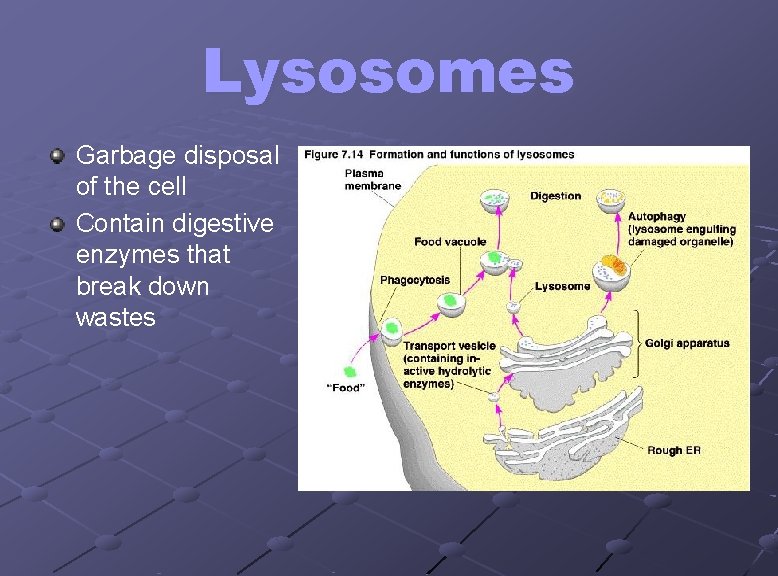 Lysosomes

Garbage disposal of the cell

Contain digestive enzymes that break down wastes

Figure 7.14 Formation and functions of lysosomes

Plasma membrane

Digestion

Autophagy (lysosome engulfing damaged organelle)

Food vacuole

Phagocytosis

Lysosome

Transport vesicle (containing inactive hydrolytic enzymes)

Golgi apparatus

"Food"

Rough ER